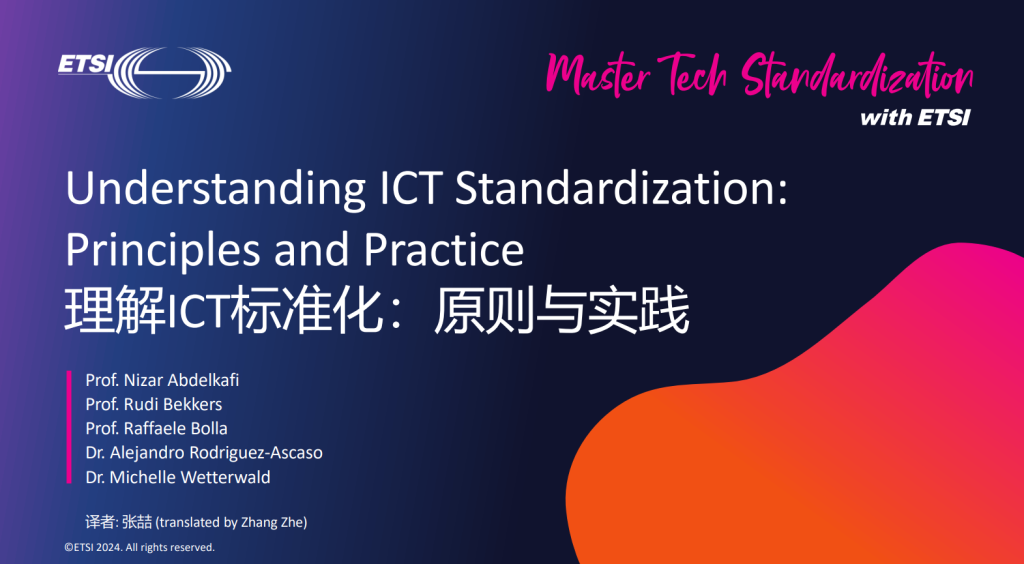 ETSI

Master Tech Standardization with ETSI

Understanding ICT Standardization: Principles and Practice
理解ICT标准化：原则与实践

Prof. Nizar Abdelkafi
Prof. Rudi Bekkers
Prof. Raffaele Bolla
Dr. Alejandro Rodriguez-Ascaso
Dr. Michelle Wetterwald

译者: 张喆 (translated by Zhang Zhe)

©ETSI 2024. All rights reserved.